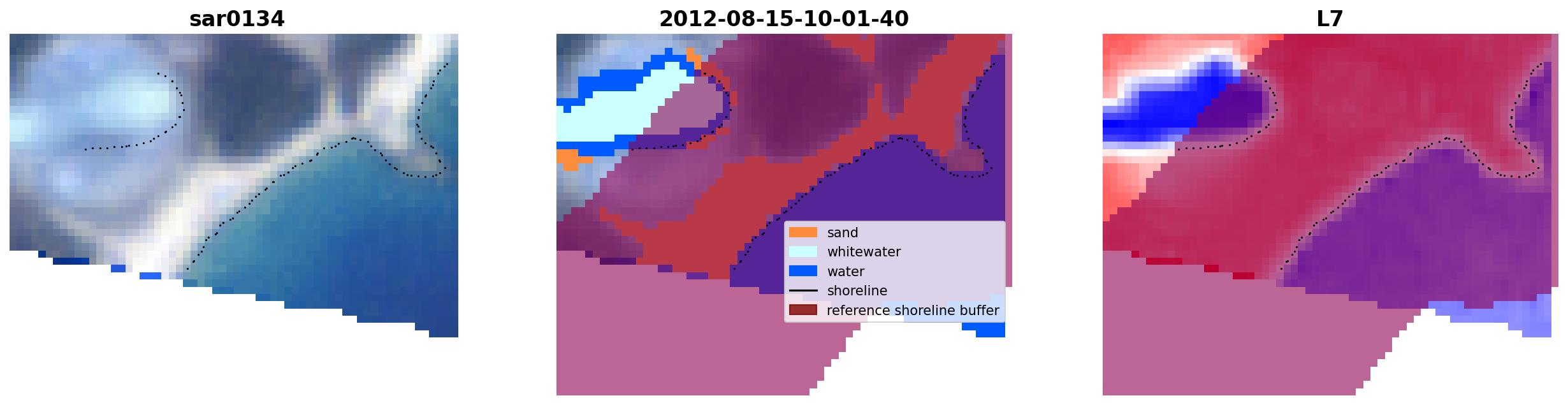 sar0134

2012-08-15-10-01-40

sand
whitewater
water
shoreline
reference shoreline buffer

L7